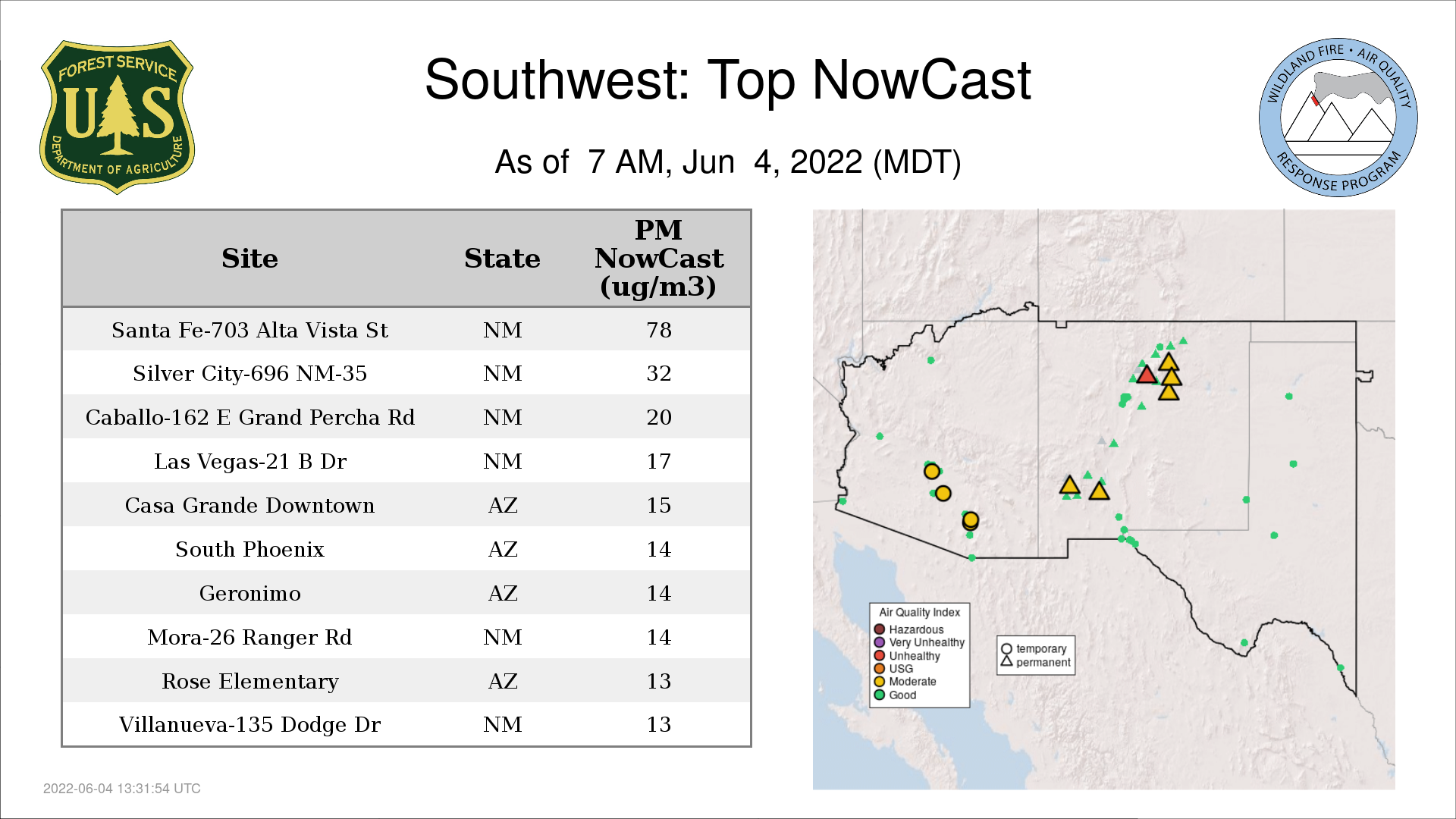 FOREST SERVICE
U S
DEPARTMENT OF AGRICULTURE

Southwest: Top NowCast

As of 7 AM, Jun 4, 2022 (MDT)

WILDLAND FIRE • AIR QUALITY
RESPONSE PROGRAM

| Site | State | PM NowCast (ug/m3) |
|---|---|---|
| Santa Fe-703 Alta Vista St | NM | 78 |
| Silver City-696 NM-35 | NM | 32 |
| Caballo-162 E Grand Percha Rd | NM | 20 |
| Las Vegas-21 B Dr | NM | 17 |
| Casa Grande Downtown | AZ | 15 |
| South Phoenix | AZ | 14 |
| Geronimo | AZ | 14 |
| Mora-26 Ranger Rd | NM | 14 |
| Rose Elementary | AZ | 13 |
| Villanueva-135 Dodge Dr | NM | 13 |

Air Quality Index
Hazardous
Very Unhealthy
Unhealthy
USG
Moderate
Good

temporary
permanent

2022-06-04 13:31:54 UTC